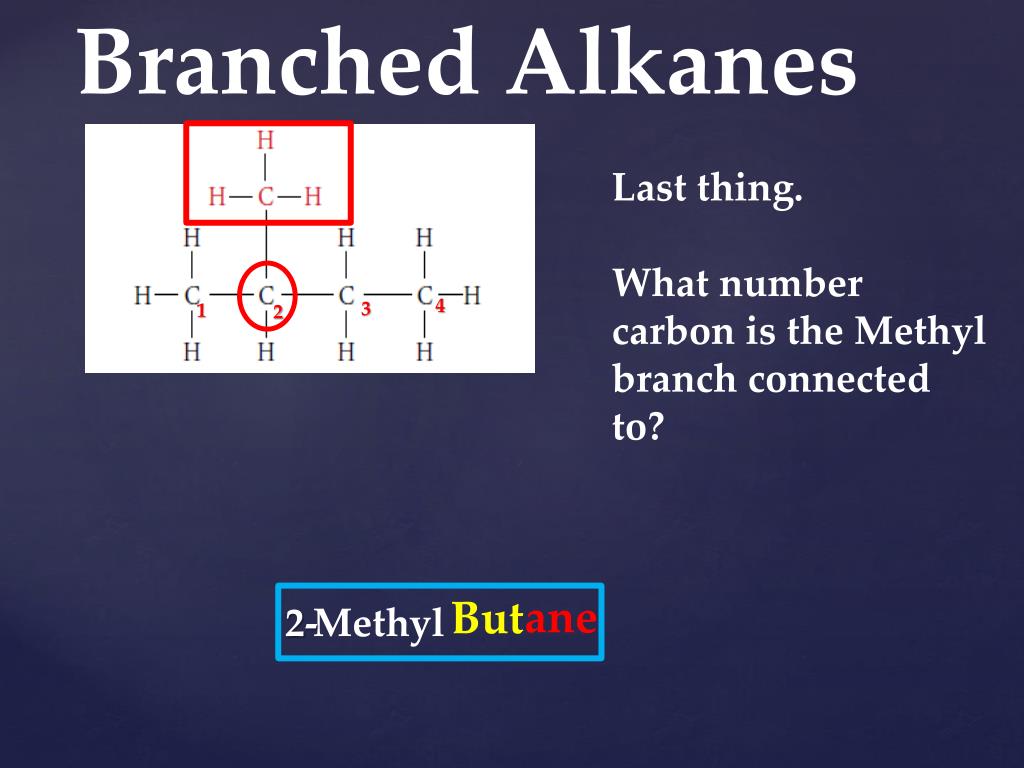 Branched Alkanes

H
H—C—H
H H H
H—C—C—C—C—H
1 2 3 4
H H H H

Last thing.

What number carbon is the Methyl branch connected to?

2-Methyl Butane